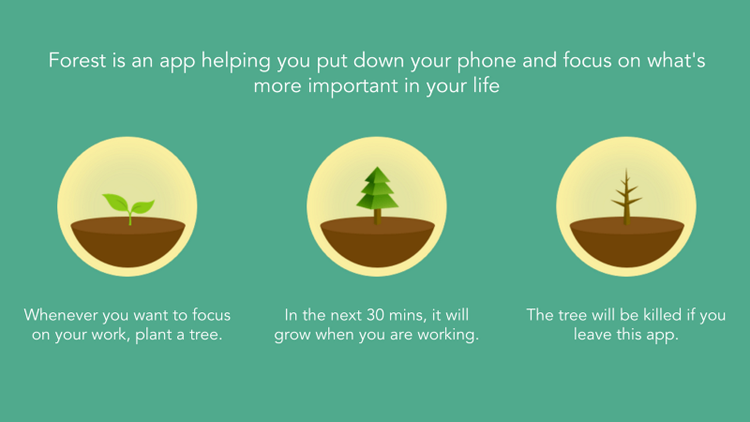 Forest is an app helping you put down your phone and focus on what's more important in your life

Whenever you want to focus on your work, plant a tree.

In the next 30 mins, it will grow when you are working.

The tree will be killed if you leave this app.